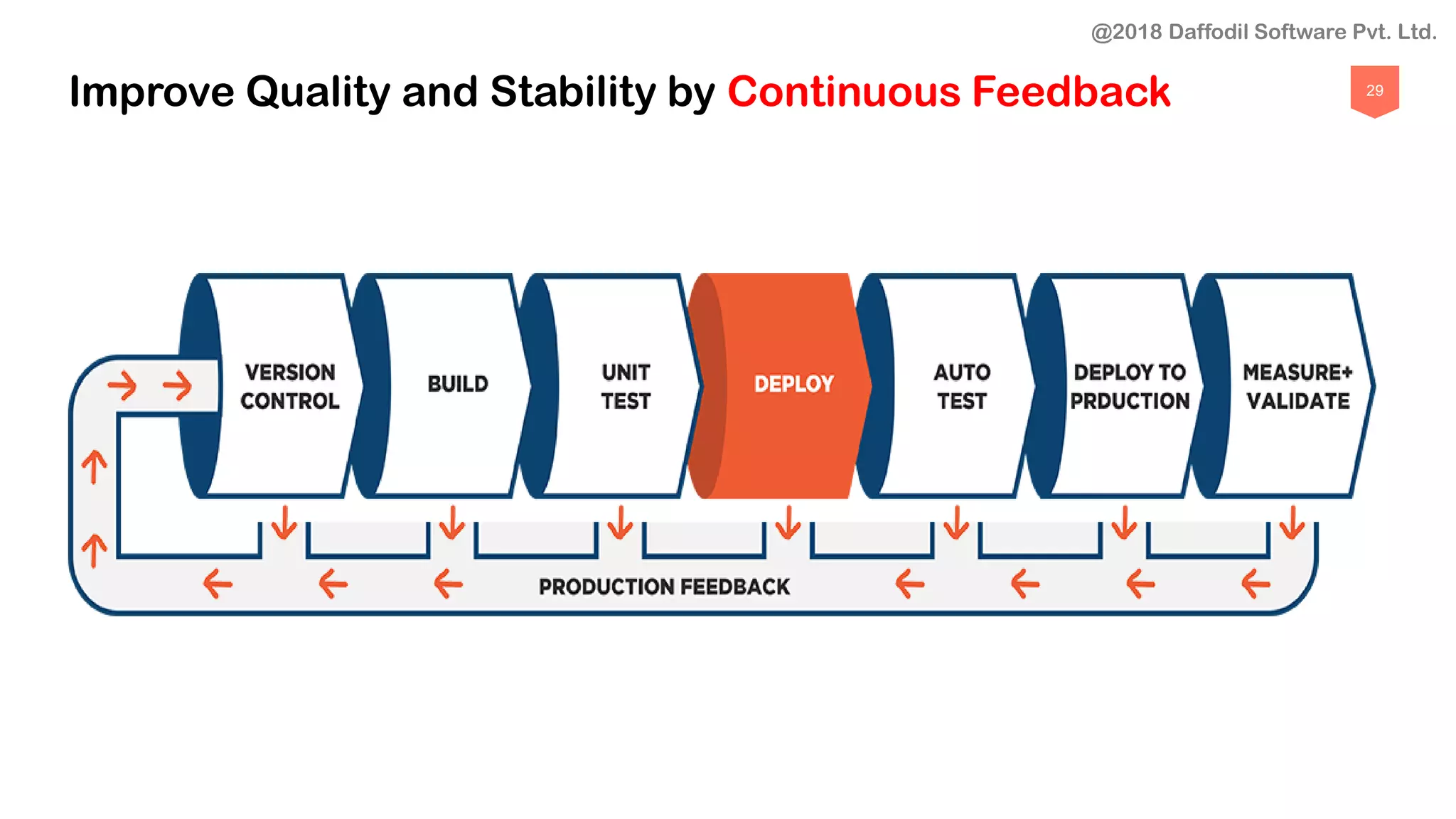 @2018 Daffodil Software Pvt. Ltd.

Improve Quality and Stability by Continuous Feedback

29

VERSION CONTROL

BUILD

UNIT TEST

DEPLOY

AUTO TEST

DEPLOY TO PRDUCTION

MEASURE+ VALIDATE

PRODUCTION FEEDBACK